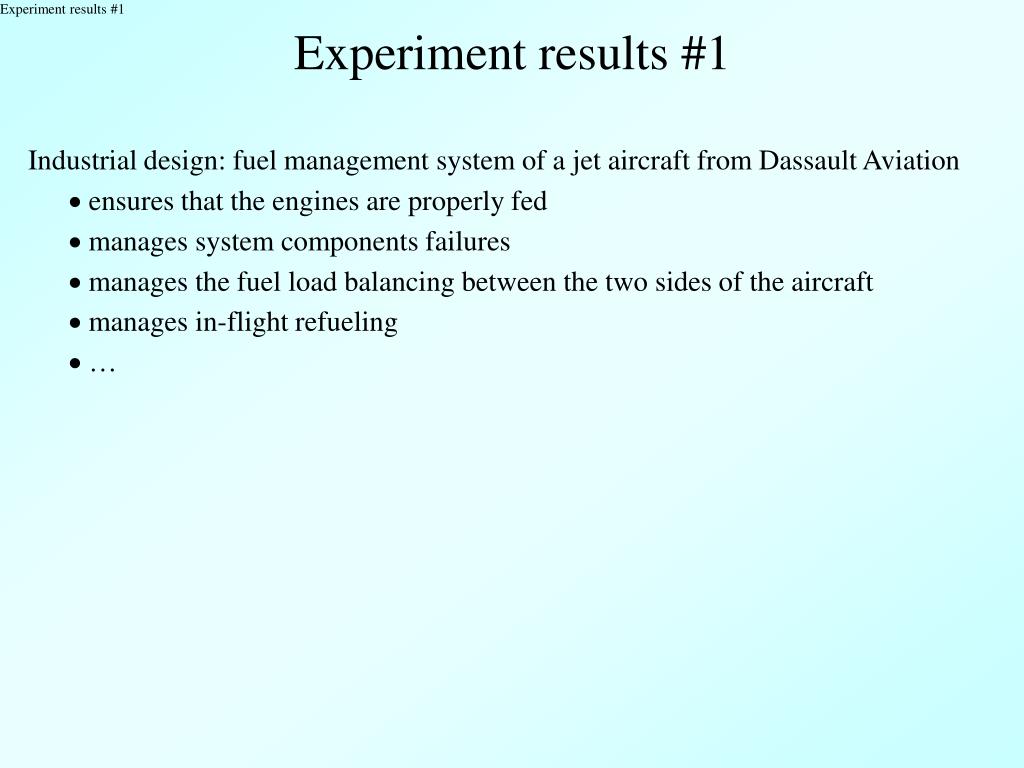 Experiment results #1

Experiment results #1

Industrial design: fuel management system of a jet aircraft from Dassault Aviation

• ensures that the engines are properly fed
• manages system components failures
• manages the fuel load balancing between the two sides of the aircraft
• manages in-flight refueling
• …